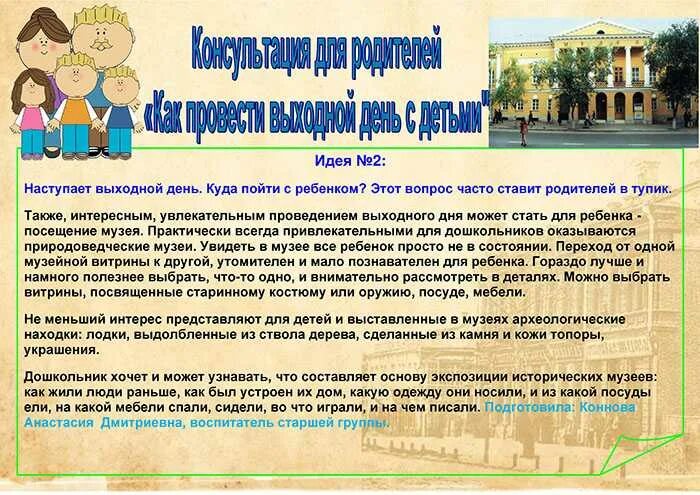 Консультация для родителей
«Как провести выходной день с детьми"

Идея №2:

Наступает выходной день. Куда пойти с ребенком? Этот вопрос часто ставит родителей в тупик.

Также, интересным, увлекательным проведением выходного дня может стать для ребенка - посещение музея. Практически всегда привлекательными для дошкольников оказываются природоведческие музеи. Увидеть в музее все ребенок просто не в состоянии. Переход от одной музейной витрины к другой, утомителен и мало познавателен для ребенка. Гораздо лучше и намного полезнее выбрать, что-то одно, и внимательно рассмотреть в деталях. Можно выбрать витрины, посвященные старинному костюму или оружию, посуде, мебели.

Не меньший интерес представляют для детей и выставленные в музеях археологические находки: лодки, выдолбленные из ствола дерева, сделанные из камня и кожи топоры, украшения.

Дошкольник хочет и может узнавать, что составляет основу экспозиции исторических музеев: как жили люди раньше, как был устроен их дом, какую одежду они носили, и из какой посуды ели, на какой мебели спали, сидели, во что играли, и на чем писали. Подготовила: Коннова Анастасия Дмитриевна, воспитатель старшей группы.